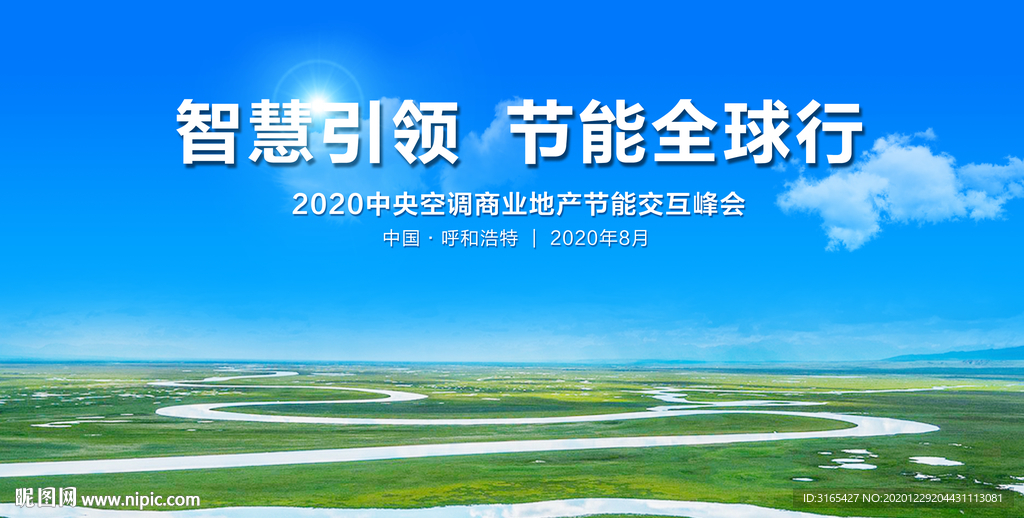 智慧引领 节能全球行

2020中央空调商业地产节能交互峰会

中国 · 呼和浩特 | 2020年8月

昵图网 www.nipic.com

ID:3165427 NO:20201229204431113081